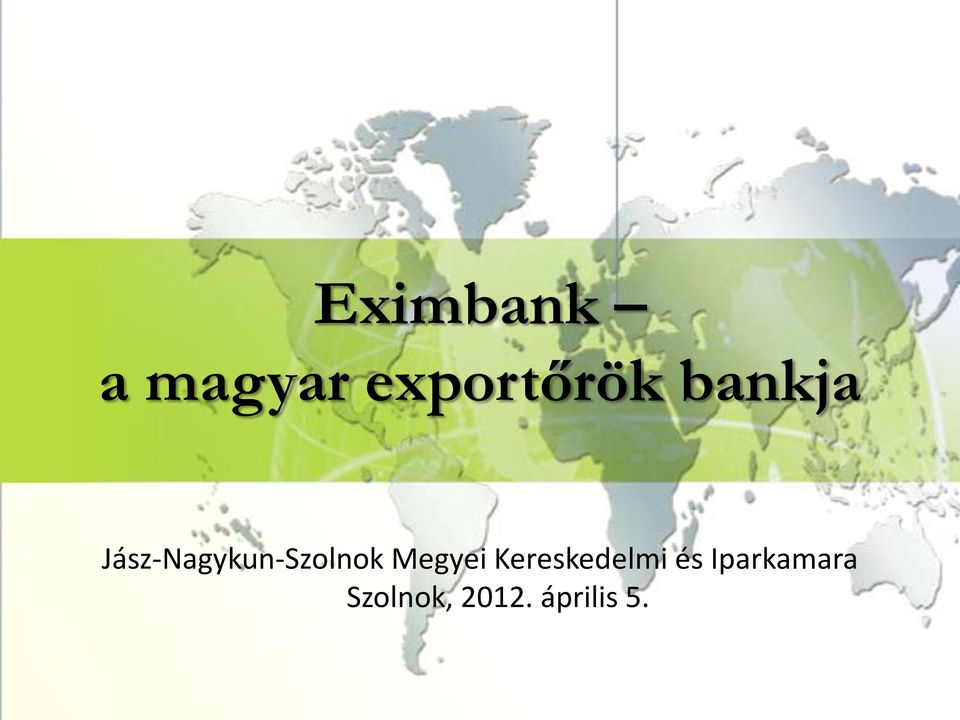 Eximbank –
a magyar exportőrök bankja

Jász-Nagykun-Szolnok Megyei Kereskedelmi és Iparkamara
Szolnok, 2012. április 5.